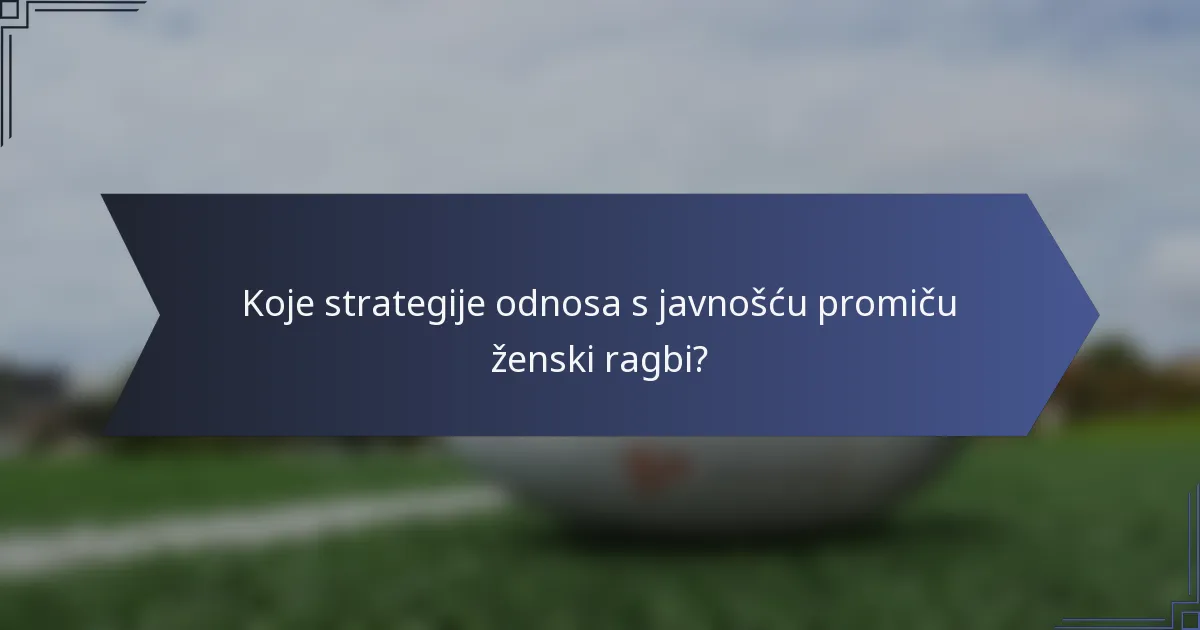 Koje strategije odnosa s javnošću promiču ženski ragbi?